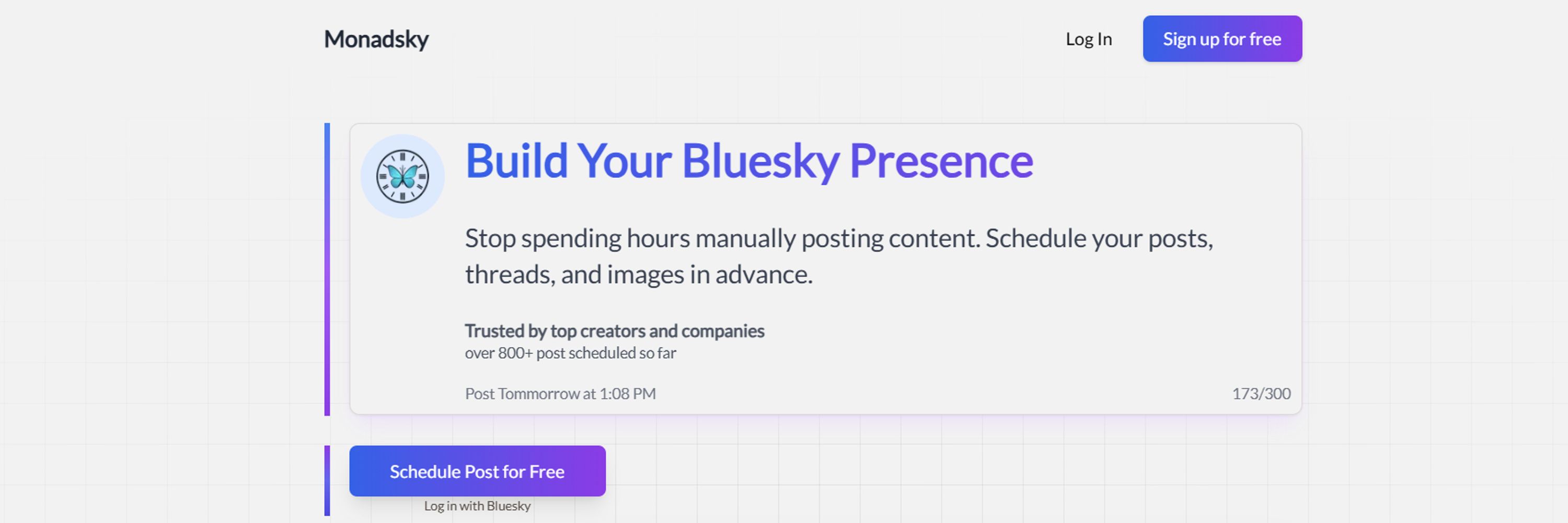 Monadsky

Log In

Sign up for free

Build Your Bluesky Presence

Stop spending hours manually posting content. Schedule your posts, threads, and images in advance.

Trusted by top creators and companies
over 800+ post scheduled so far

Post Tommorrow at 1:08 PM

173/300

Schedule Post for Free

Log in with Bluesky